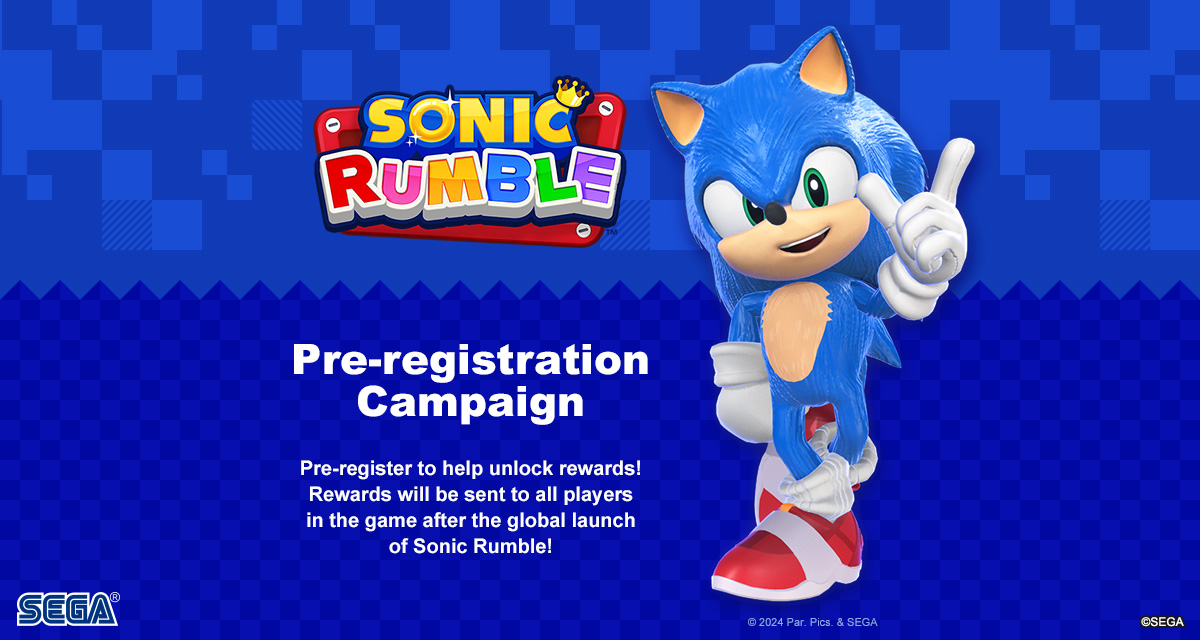 SONIC RUMBLE™

Pre-registration Campaign

Pre-register to help unlock rewards! Rewards will be sent to all players in the game after the global launch of Sonic Rumble!

SEGA®

© 2024 Par. Pics. & SEGA

©SEGA